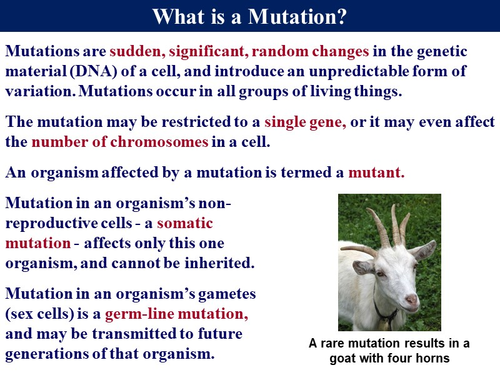 What is a Mutation?

Mutations are sudden, significant, random changes in the genetic material (DNA) of a cell, and introduce an unpredictable form of variation. Mutations occur in all groups of living things.

The mutation may be restricted to a single gene, or it may even affect the number of chromosomes in a cell.

An organism affected by a mutation is termed a mutant.

Mutation in an organism's non-reproductive cells - a somatic mutation - affects only this one organism, and cannot be inherited.

Mutation in an organism's gametes (sex cells) is a germ-line mutation, and may be transmitted to future generations of that organism.

A rare mutation results in a goat with four horns